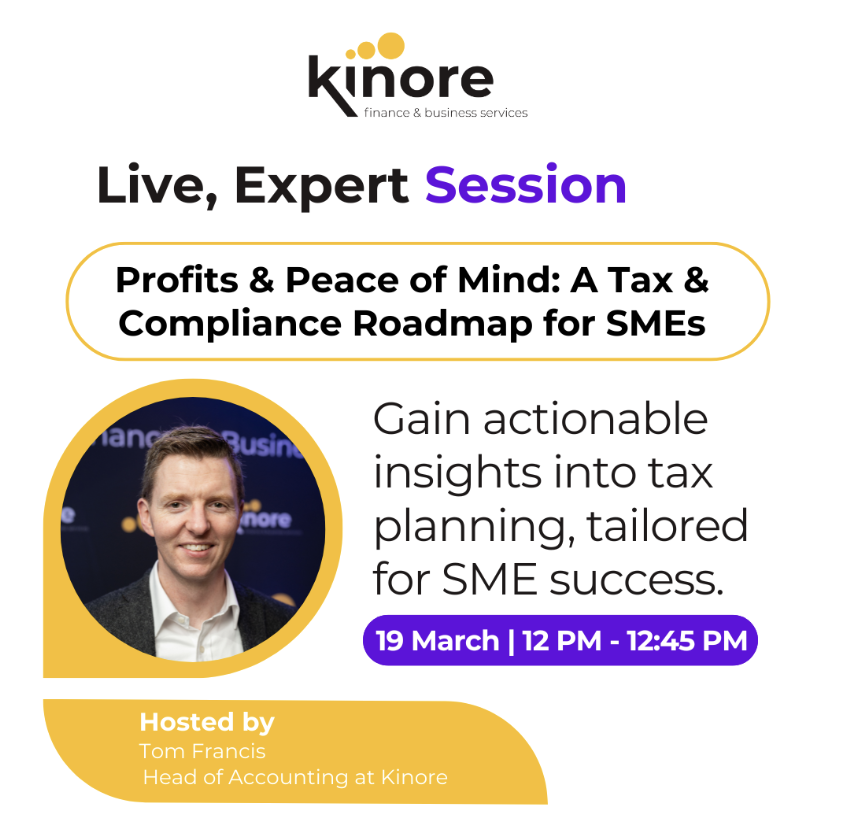 kinore
finance & business services

Live, Expert Session

Profits & Peace of Mind: A Tax & Compliance Roadmap for SMEs

Gain actionable insights into tax planning, tailored for SME success.

19 March | 12 PM - 12:45 PM

Hosted by
Tom Francis
Head of Accounting at Kinore